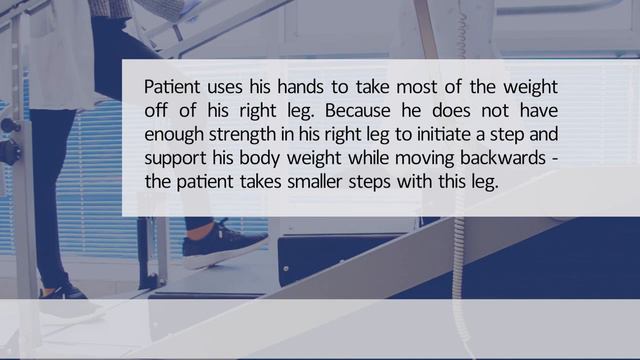 Patient uses his hands to take most of the weight off of his right leg. Because he does not have enough strength in his right leg to initiate a step and support his body weight while moving backwards - the patient takes smaller steps with this leg.